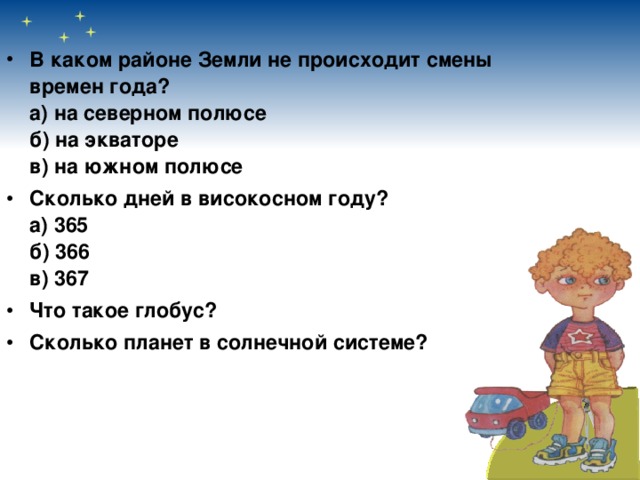 • В каком районе Земли не происходит смены времен года?
а) на северном полюсе
б) на экваторе
в) на южном полюсе

• Сколько дней в високосном году?
а) 365
б) 366
в) 367

• Что такое глобус?

• Сколько планет в солнечной системе?